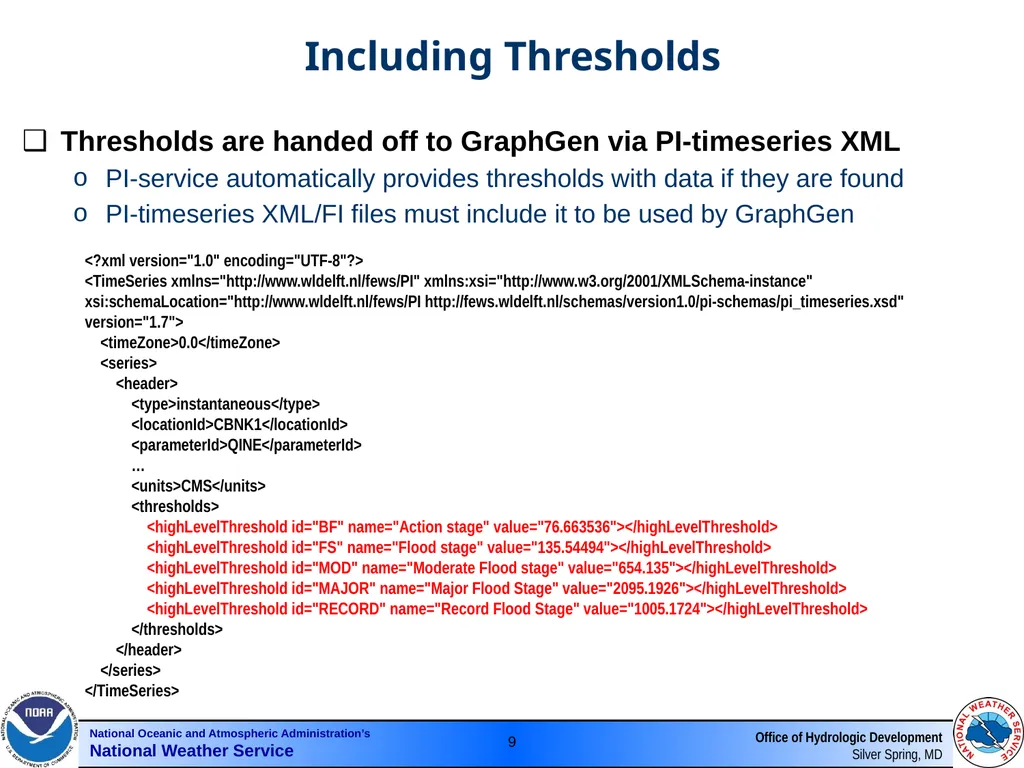 Including Thresholds

❑ Thresholds are handed off to GraphGen via PI-timeseries XML

o PI-service automatically provides thresholds with data if they are found

o PI-timeseries XML/FI files must include it to be used by GraphGen

<?xml version="1.0" encoding="UTF-8"?>
<TimeSeries xmlns="http://www.wldelft.nl/fews/PI" xmlns:xsi="http://www.w3.org/2001/XMLSchema-instance" xsi:schemaLocation="http://www.wldelft.nl/fews/PI http://fews.wldelft.nl/schemas/version1.0/pi-schemas/pi_timeseries.xsd" version="1.7">
<timeZone>0.0</timeZone>
<series>
<header>
<type>instantaneous</type>
<locationId>CBNK1</locationId>
<parameterId>QINE</parameterId>
…
<units>CMS</units>
<thresholds>
<highLevelThreshold id="BF" name="Action stage" value="76.663536"></highLevelThreshold>
<highLevelThreshold id="FS" name="Flood stage" value="135.54494"></highLevelThreshold>
<highLevelThreshold id="MOD" name="Moderate Flood stage" value="654.135"></highLevelThreshold>
<highLevelThreshold id="MAJOR" name="Major Flood Stage" value="2095.1926"></highLevelThreshold>
<highLevelThreshold id="RECORD" name="Record Flood Stage" value="1005.1724"></highLevelThreshold>
</thresholds>
</header>
</series>
</TimeSeries>

NATIONAL OCEANIC AND ATMOSPHERIC ADMINISTRATION
NOAA
U.S. DEPARTMENT OF COMMERCE

National Oceanic and Atmospheric Administration's
National Weather Service

9

Office of Hydrologic Development
Silver Spring, MD

NATIONAL WEATHER SERVICE